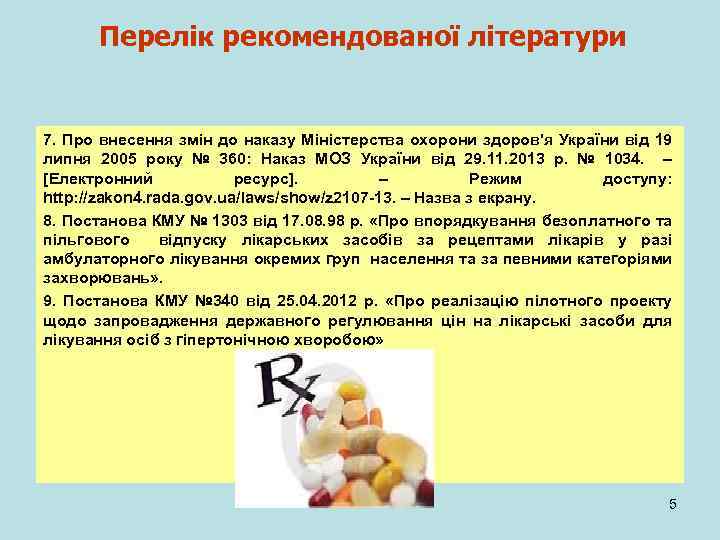 Перелік рекомендованої літератури

7. Про внесення змін до наказу Міністерства охорони здоров'я України від 19 липня 2005 року № 360: Наказ МОЗ України від 29.11.2013 р. № 1034. – [Електронний ресурс]. – Режим доступу: http://zakon4.rada.gov.ua/laws/show/z2107-13. – Назва з екрану.

8. Постанова КМУ № 1303 від 17.08.98 р. «Про впорядкування безоплатного та пільгового відпуску лікарських засобів за рецептами лікарів у разі амбулаторного лікування окремих груп населення та за певними категоріями захворювань».

9. Постанова КМУ №340 від 25.04.2012 р. «Про реалізацію пілотного проекту щодо запровадження державного регулювання цін на лікарські засоби для лікування осіб з гіпертонічною хворобою»

Rx

5